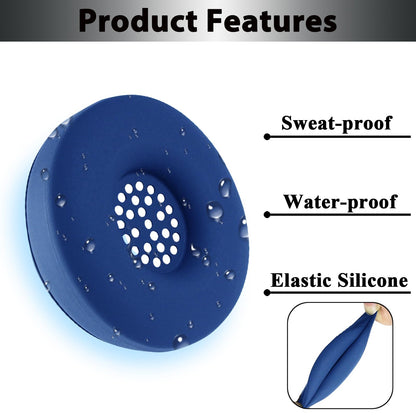 Product Features

Sweat-proof

Water-proof

Elastic Silicone